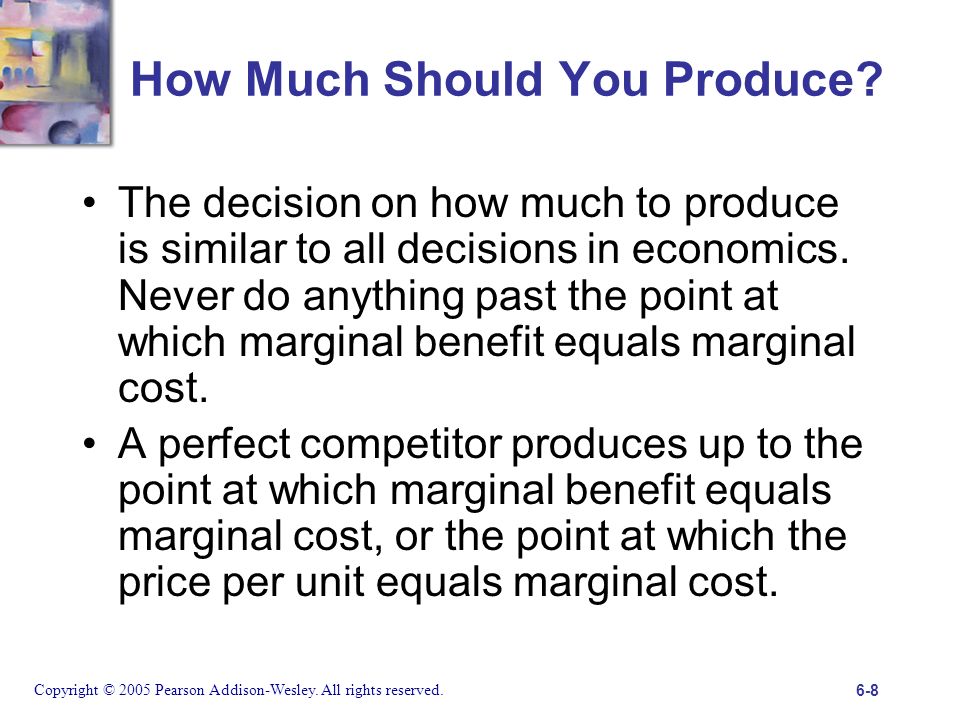 How Much Should You Produce?

• The decision on how much to produce is similar to all decisions in economics. Never do anything past the point at which marginal benefit equals marginal cost.

• A perfect competitor produces up to the point at which marginal benefit equals marginal cost, or the point at which the price per unit equals marginal cost.

Copyright © 2005 Pearson Addison-Wesley. All rights reserved.

6-8